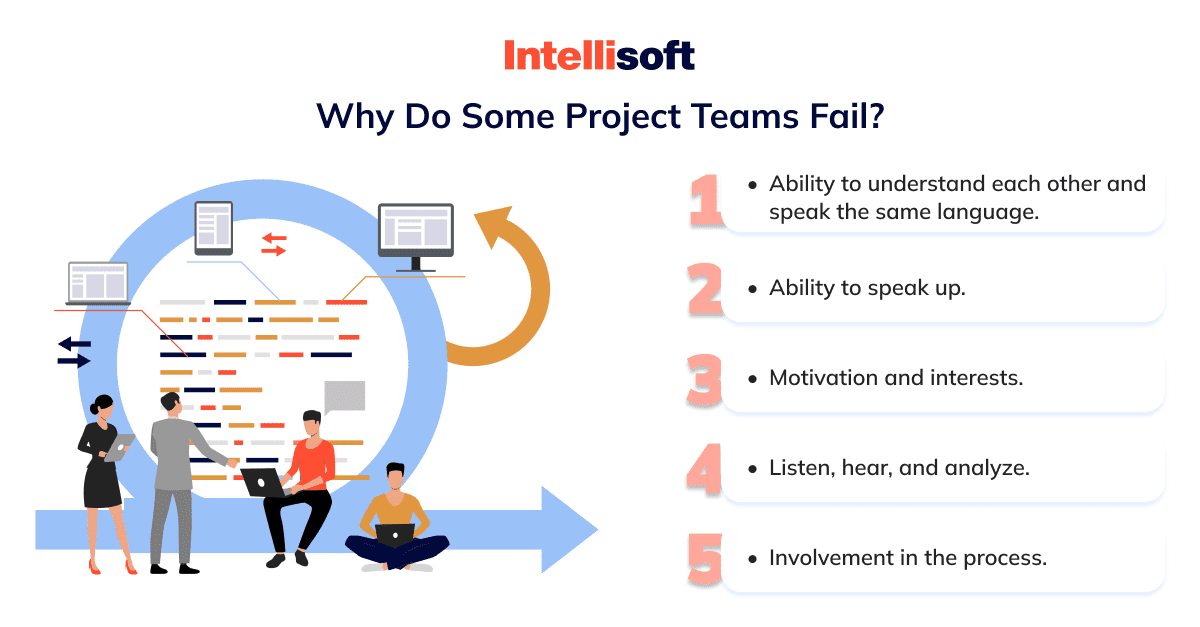 Intellisoft

Why Do Some Project Teams Fail?

1
• Ability to understand each other and speak the same language.

2
• Ability to speak up.

3
• Motivation and interests.

4
• Listen, hear, and analyze.

5
• Involvement in the process.